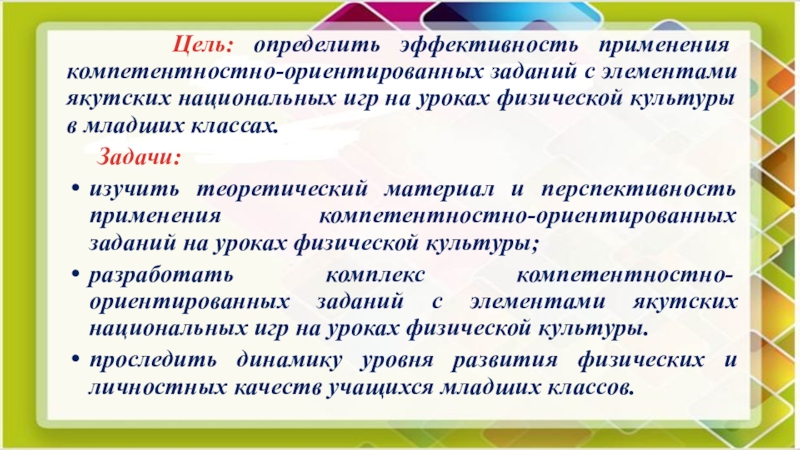 Цель: определить эффективность применения компетентностно-ориентированных заданий с элементами якутских национальных игр на уроках физической культуры в младших классах.

Задачи:

• изучить теоретический материал и перспективность применения компетентностно-ориентированных заданий на уроках физической культуры;

• разработать комплекс компетентностно-ориентированных заданий с элементами якутских национальных игр на уроках физической культуры.

• проследить динамику уровня развития физических и личностных качеств учащихся младших классов.